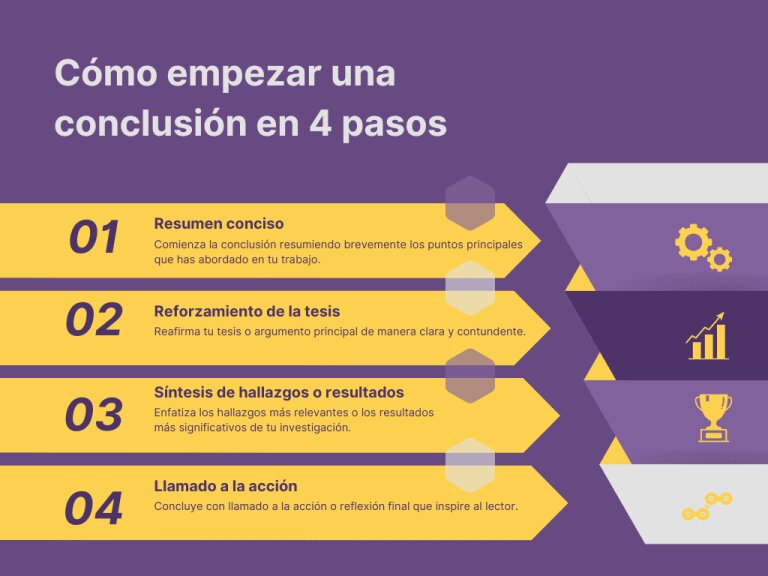 Cómo empezar una conclusión en 4 pasos

01
Resumen conciso
Comienza la conclusión resumiendo brevemente los puntos principales que has abordado en tu trabajo.

02
Reforzamiento de la tesis
Reafirma tu tesis o argumento principal de manera clara y contundente.

03
Síntesis de hallazgos o resultados
Enfatiza los hallazgos más relevantes o los resultados más significativos de tu investigación.

04
Llamado a la acción
Concluye con llamado a la acción o reflexión final que inspire al lector.